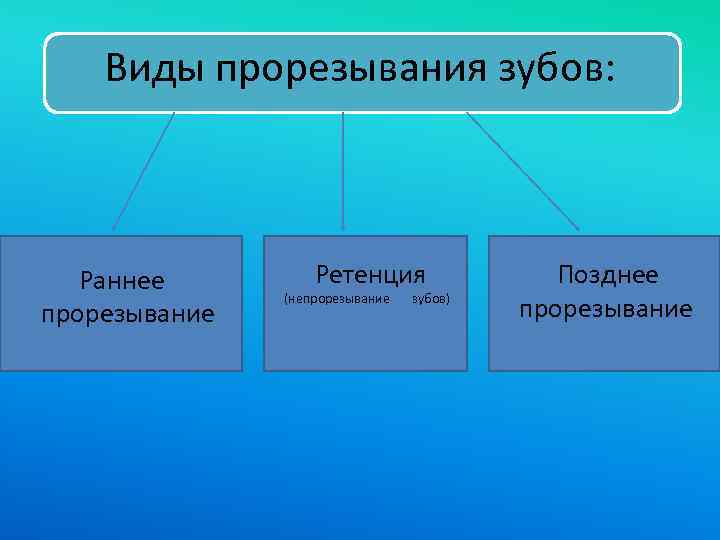 Виды прорезывания зубов:

Раннее прорезывание

Ретенция
(непрорезывание зубов)

Позднее прорезывание